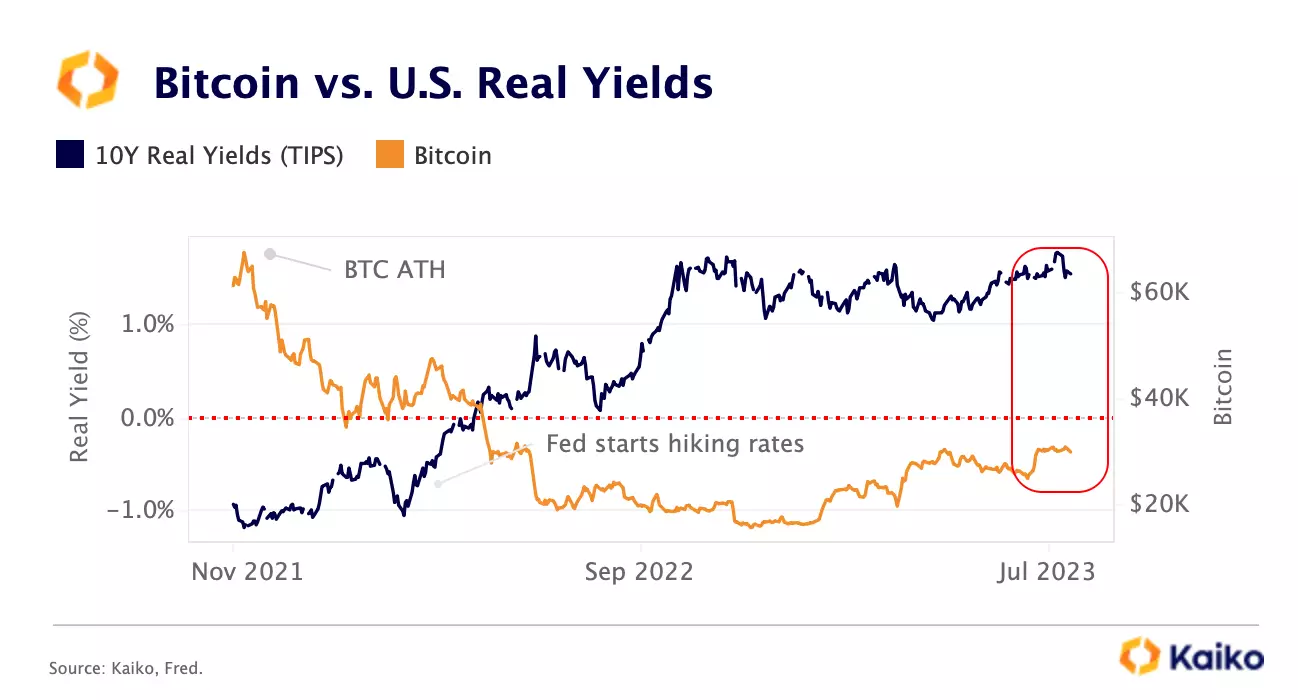 Bitcoin vs. U.S. Real Yields

10Y Real Yields (TIPS) Bitcoin

BTC ATH

Fed starts hiking rates

Real Yield (%)

1.0%

0.0%

−1.0%

$60K

$40K

$20K

Bitcoin

Nov 2021

Sep 2022

Jul 2023

Source: Kaiko, Fred.

Kaiko